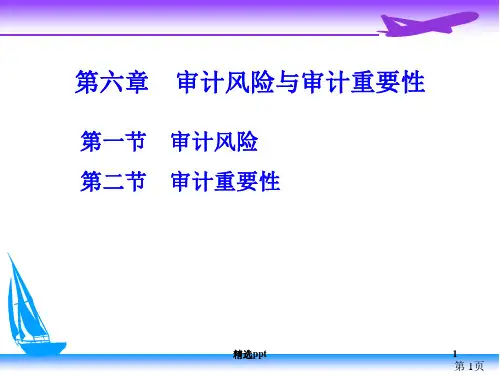 第六章　审计风险与审计重要性

第一节　审计风险

第二节　审计重要性

精选ppt

1

第 1页